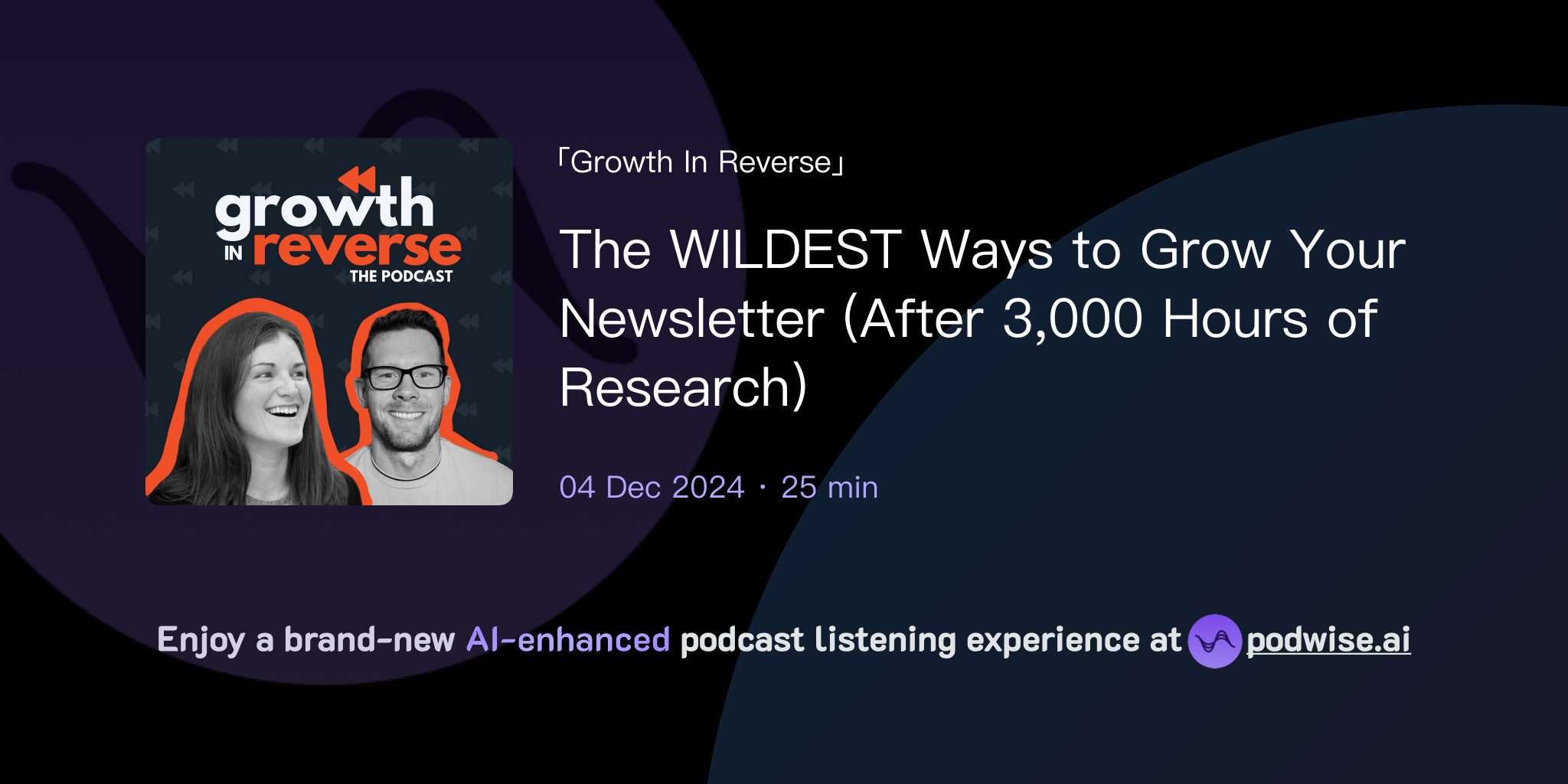 growth
IN reverse
THE PODCAST

「Growth In Reverse」

The WILDEST Ways to Grow Your Newsletter (After 3,000 Hours of Research)

04 Dec 2024 · 25 min

Enjoy a brand-new AI-enhanced podcast listening experience at podwise.ai